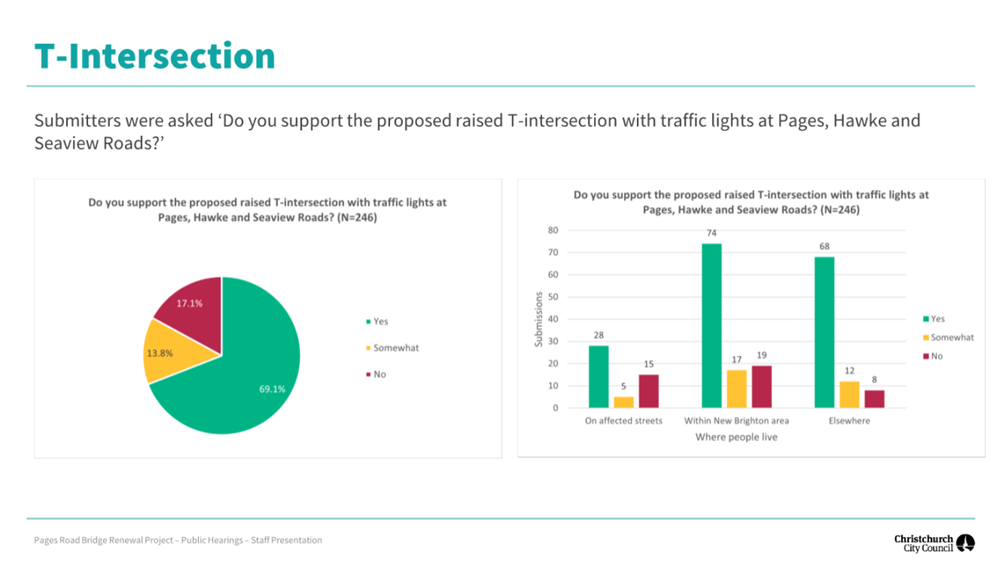 T-Intersection

Submitters were asked 'Do you support the proposed raised T-intersection with traffic lights at Pages, Hawke and Seaview Roads?'

Do you support the proposed raised T-intersection with traffic lights at Pages, Hawke and Seaview Roads? (N=246)

17.1%
13.8%
69.1%

Yes
Somewhat
No

Do you support the proposed raised T-intersection with traffic lights at Pages, Hawke and Seaview Roads? (N=246)

Submissions

80
70
60
50
40
30
20
10
0

28
5
15
74
17
19
68
12
8

On affected streets
Within New Brighton area
Elsewhere

Where people live

Yes
Somewhat
No

Pages Road Bridge Renewal Project – Public Hearings – Staff Presentation

Christchurch City Council